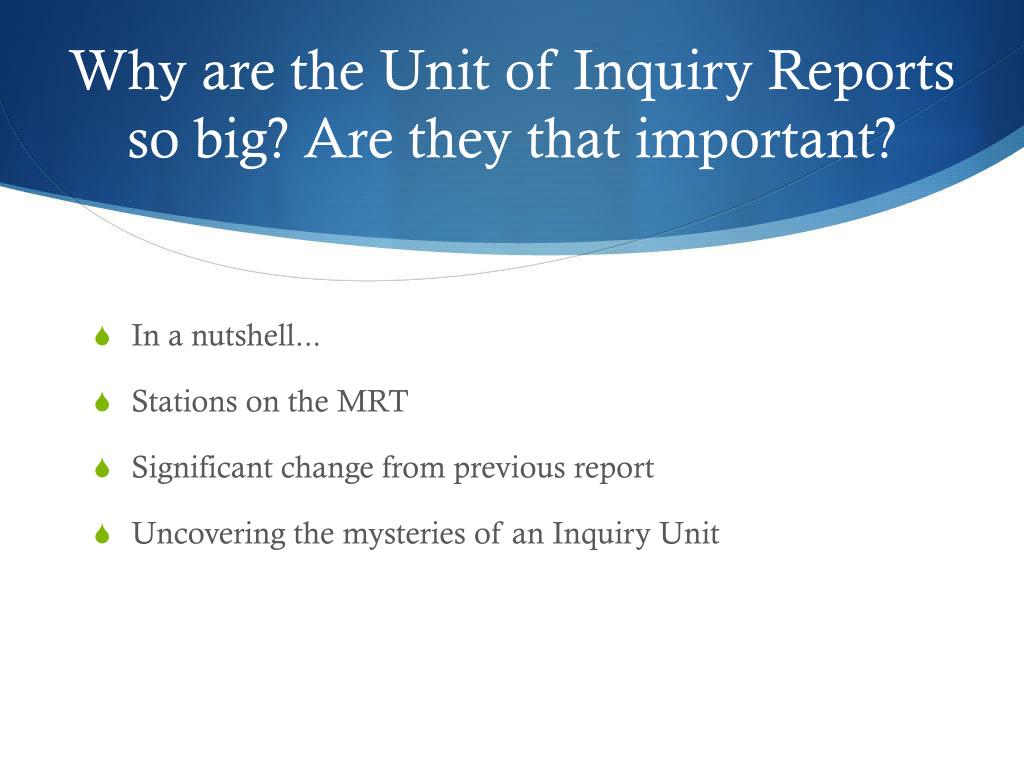 Why are the Unit of Inquiry Reports so big? Are they that important?

In a nutshell...

Stations on the MRT

Significant change from previous report

Uncovering the mysteries of an Inquiry Unit